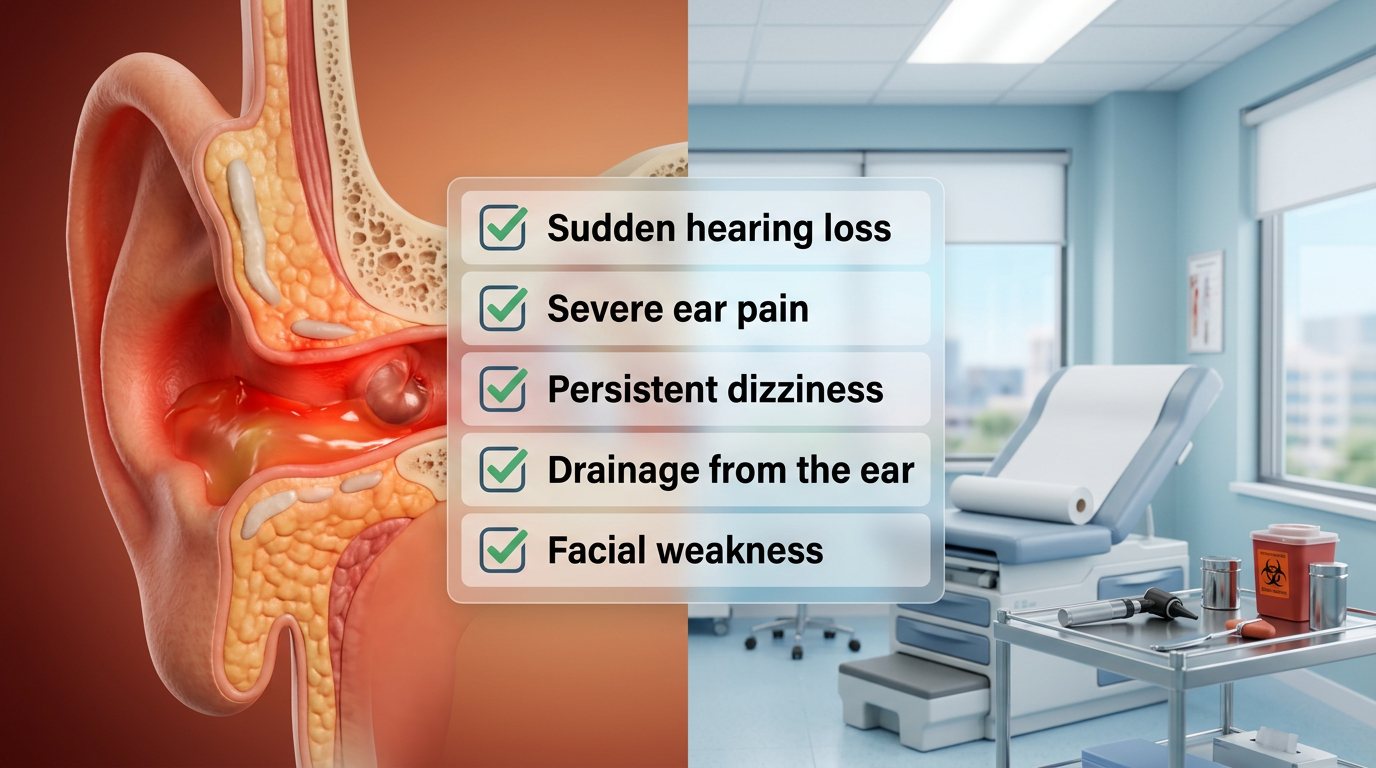 Sudden hearing loss
Severe ear pain
Persistent dizziness
Drainage from the ear
Facial weakness